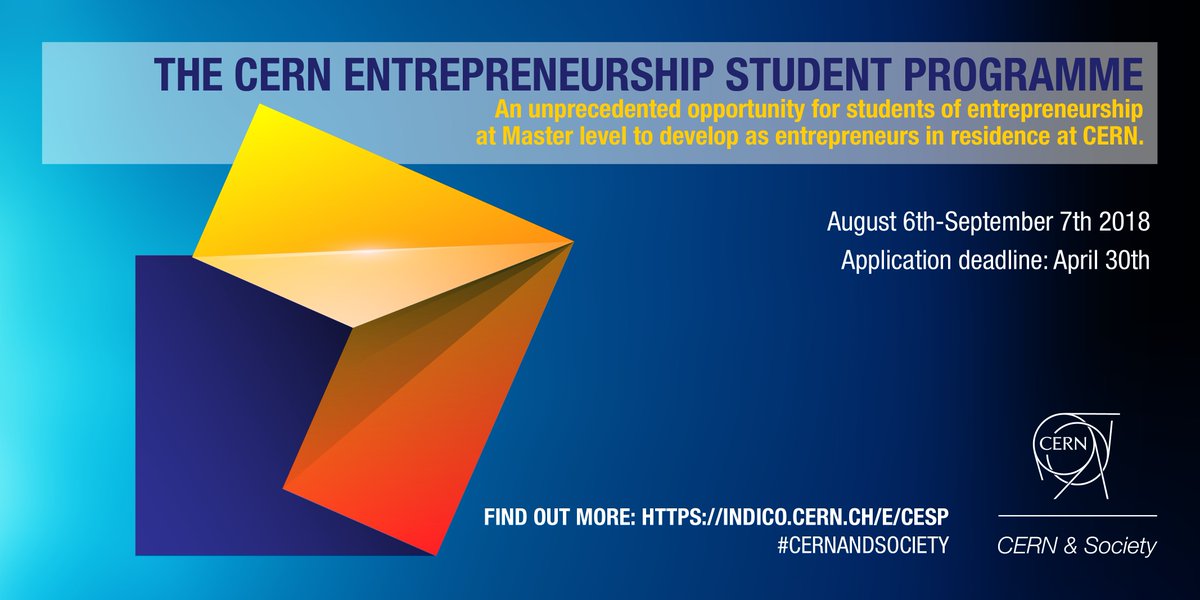 THE CERN ENTREPRENEURSHIP STUDENT PROGRAMME

An unprecedented opportunity for students of entrepreneurship at Master level to develop as entrepreneurs in residence at CERN.

August 6th-September 7th 2018

Application deadline: April 30th

FIND OUT MORE: HTTPS://INDICO.CERN.CH/E/CESP

#CERNANDSOCIETY

CERN

CERN & Society